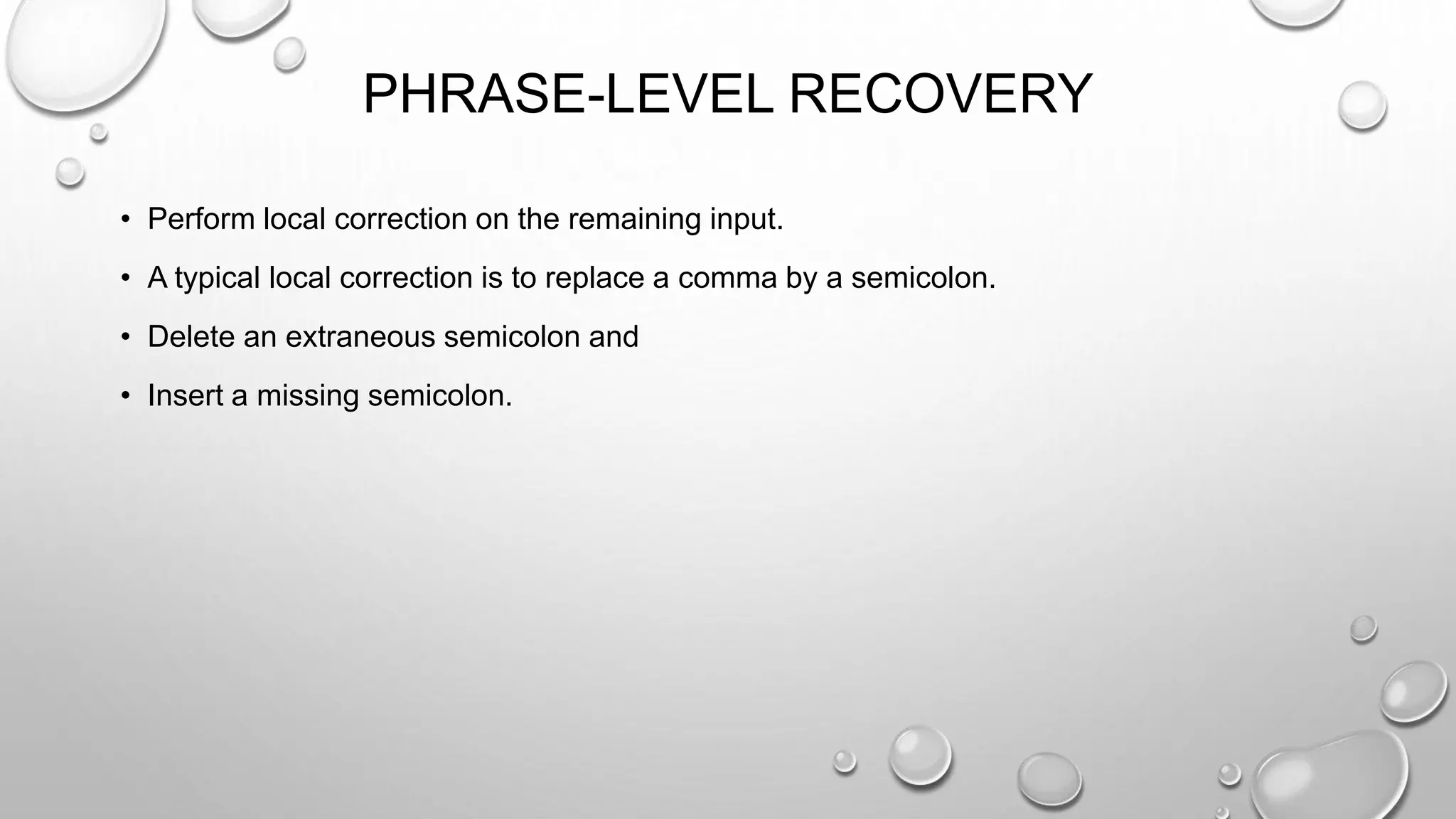 PHRASE-LEVEL RECOVERY

• Perform local correction on the remaining input.

• A typical local correction is to replace a comma by a semicolon.

• Delete an extraneous semicolon and

• Insert a missing semicolon.